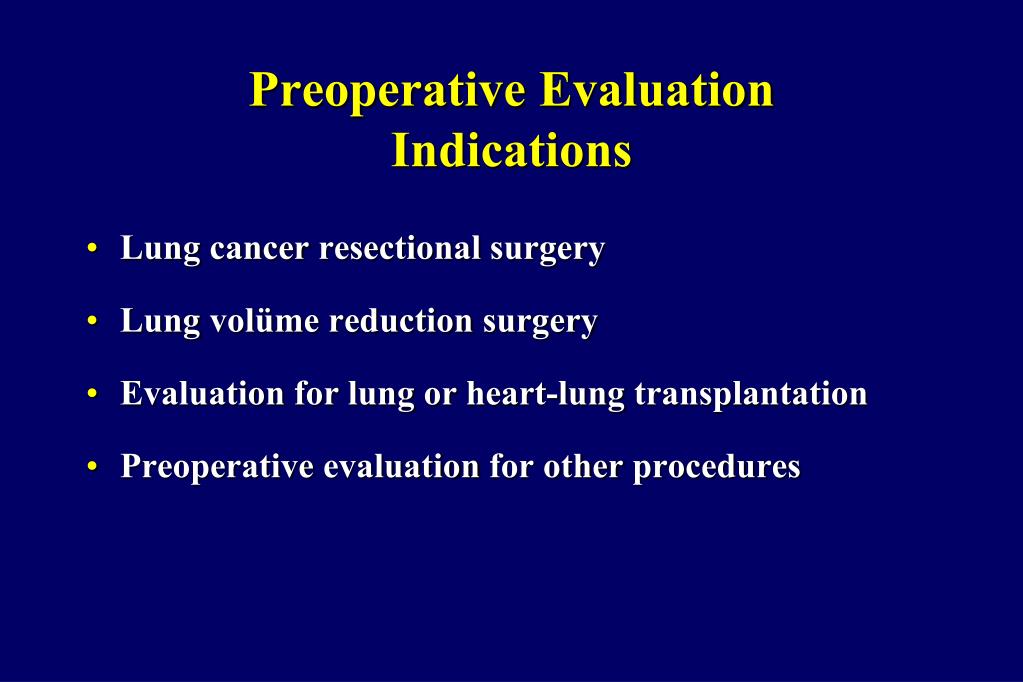 Preoperative Evaluation
Indications

• Lung cancer resectional surgery

• Lung volüme reduction surgery

• Evaluation for lung or heart-lung transplantation

• Preoperative evaluation for other procedures